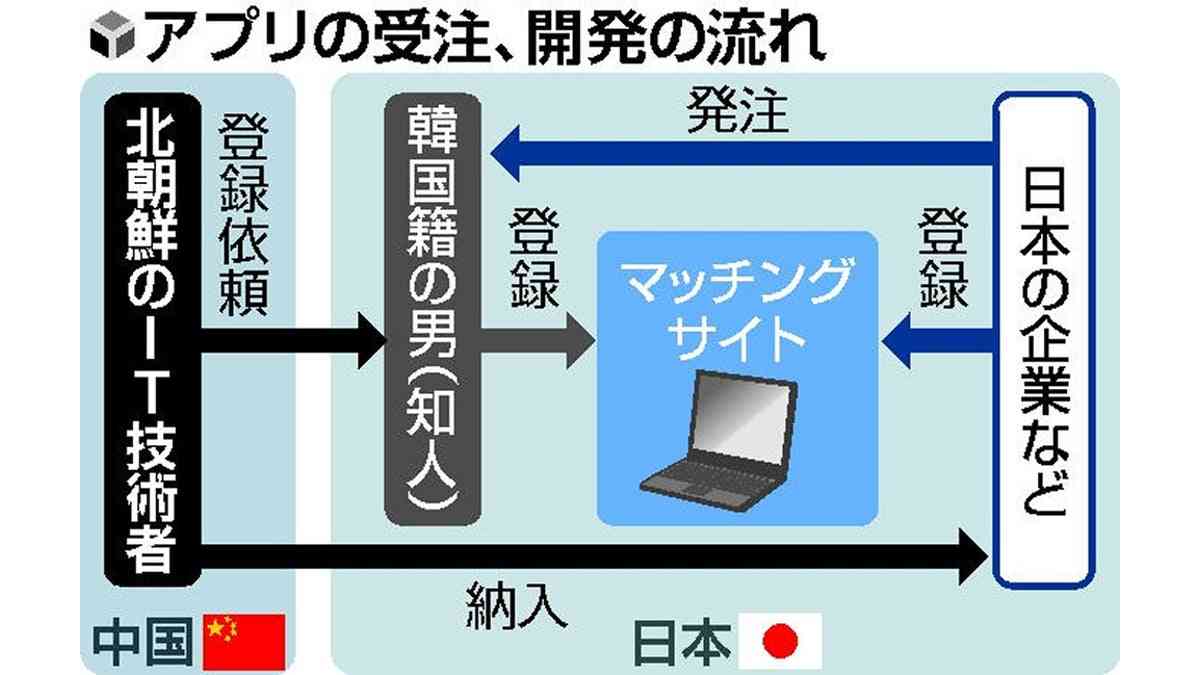 アプリの受注、開発の流れ

北朝鮮のIT技術者

登録依頼

韓国籍の男(知人)

発注

登録

マッチングサイト

登録

日本の企業など

納入

中国

日本